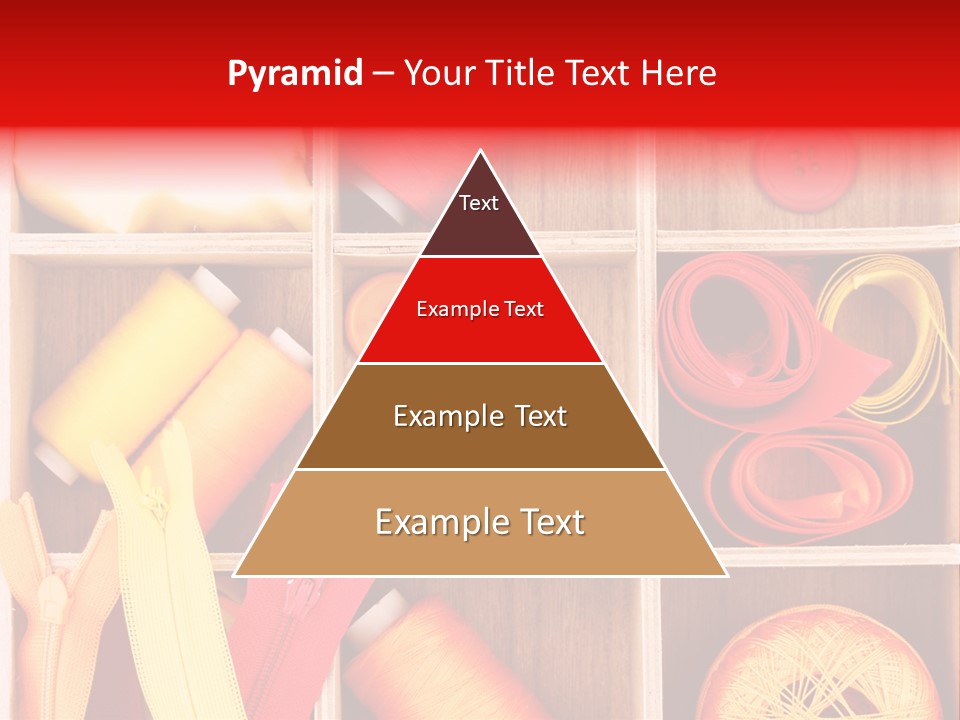 Pyramid – Your Title Text Here

Text

Example Text

Example Text

Example Text